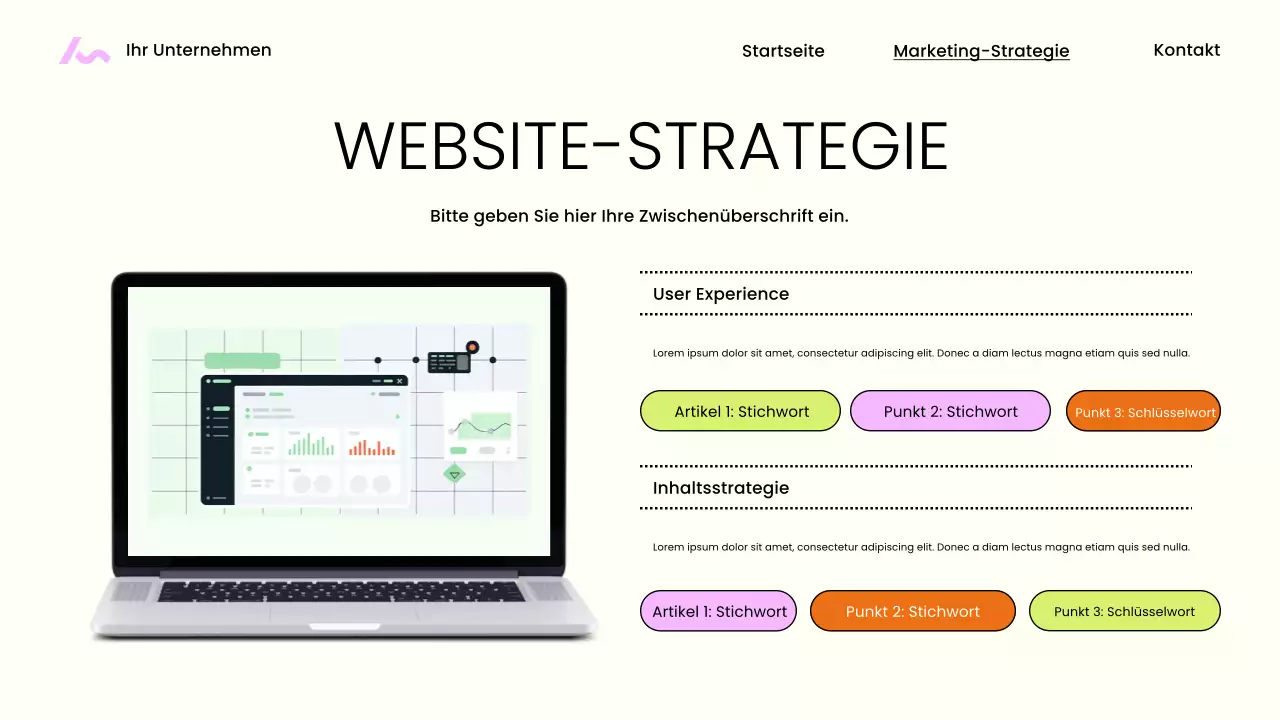 Ihr Unternehmen

Startseite

Marketing-Strategie

Kontakt

WEBSITE-STRATEGIE

Bitte geben Sie hier Ihre Zwischenüberschrift ein.

User Experience

Lorem ipsum dolor sit amet, consectetur adipiscing elit. Donec a diam lectus magna etiam quis sed nulla.

Artikel 1: Stichwort

Punkt 2: Stichwort

Punkt 3: Schlüsselwort

Inhaltsstrategie

Lorem ipsum dolor sit amet, consectetur adipiscing elit. Donec a diam lectus magna etiam quis sed nulla.

Artikel 1: Stichwort

Punkt 2: Stichwort

Punkt 3: Schlüsselwort